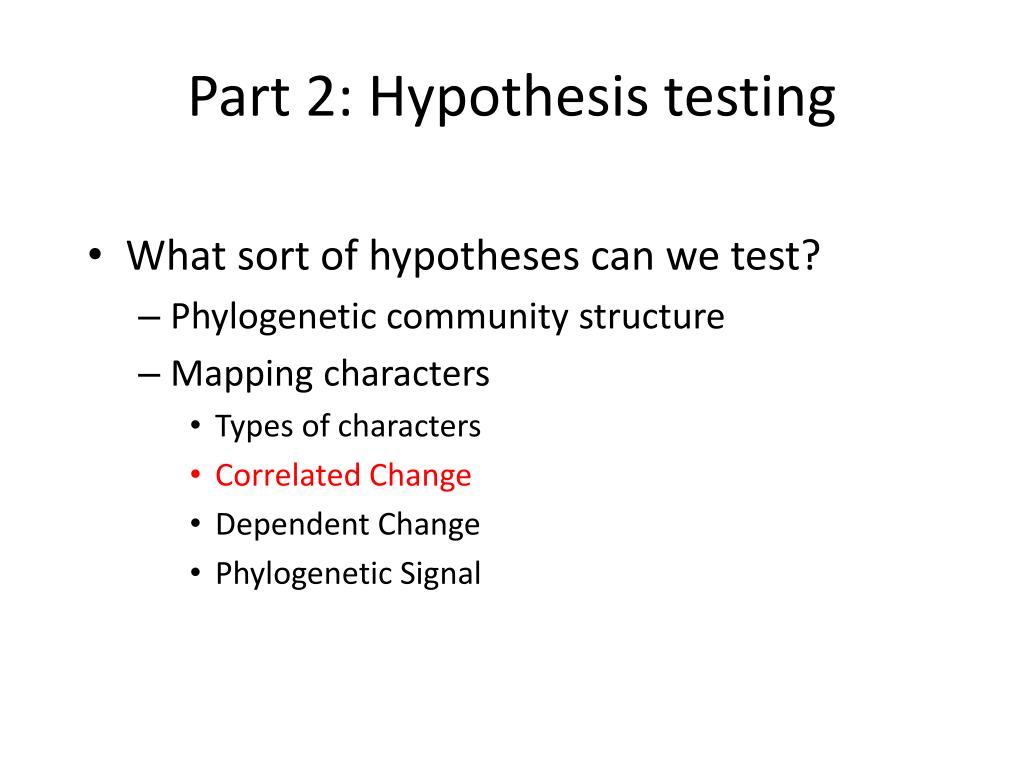 Part 2: Hypothesis testing

• What sort of hypotheses can we test?
– Phylogenetic community structure
– Mapping characters
• Types of characters
• Correlated Change
• Dependent Change
• Phylogenetic Signal